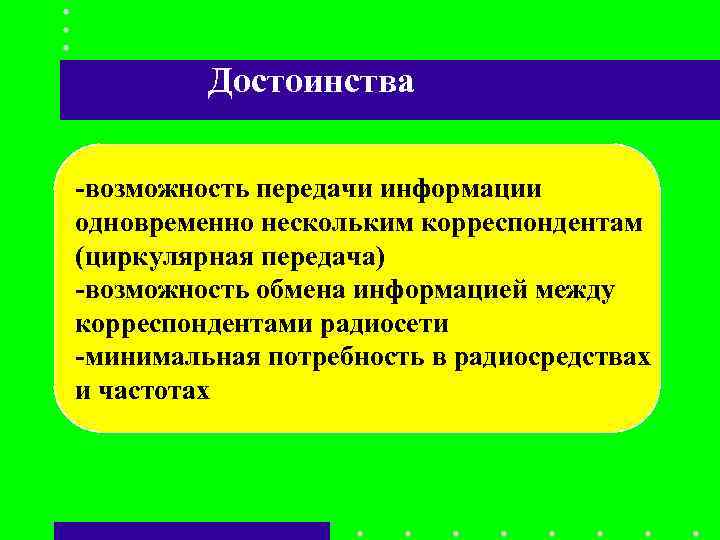 Достоинства

-возможность передачи информации одновременно нескольким корреспондентам (циркулярная передача)
-возможность обмена информацией между корреспондентами радиосети
-минимальная потребность в радиосредствах и частотах